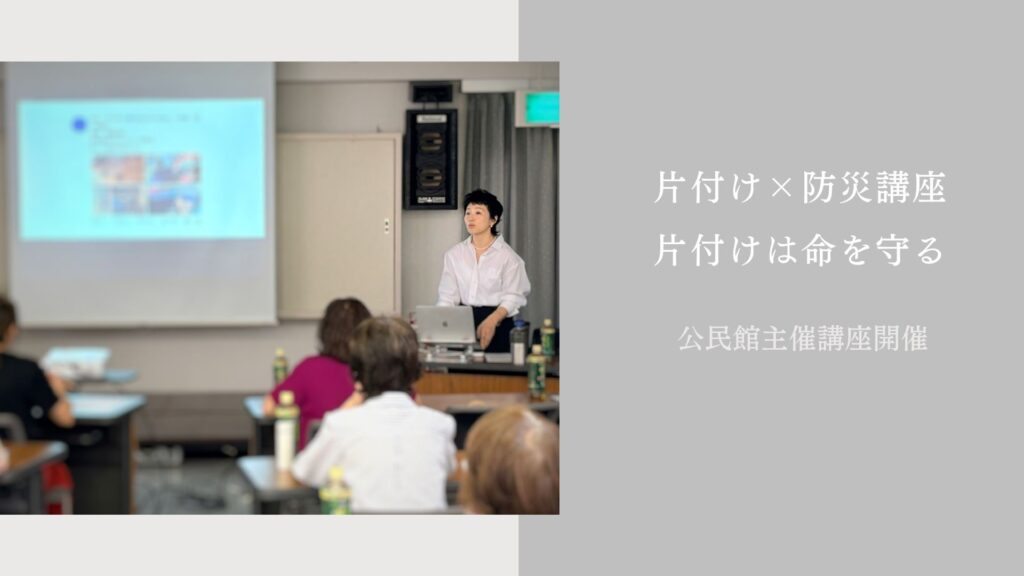 片付け×防災講座
片付けは命を守る

公民館主催講座開催